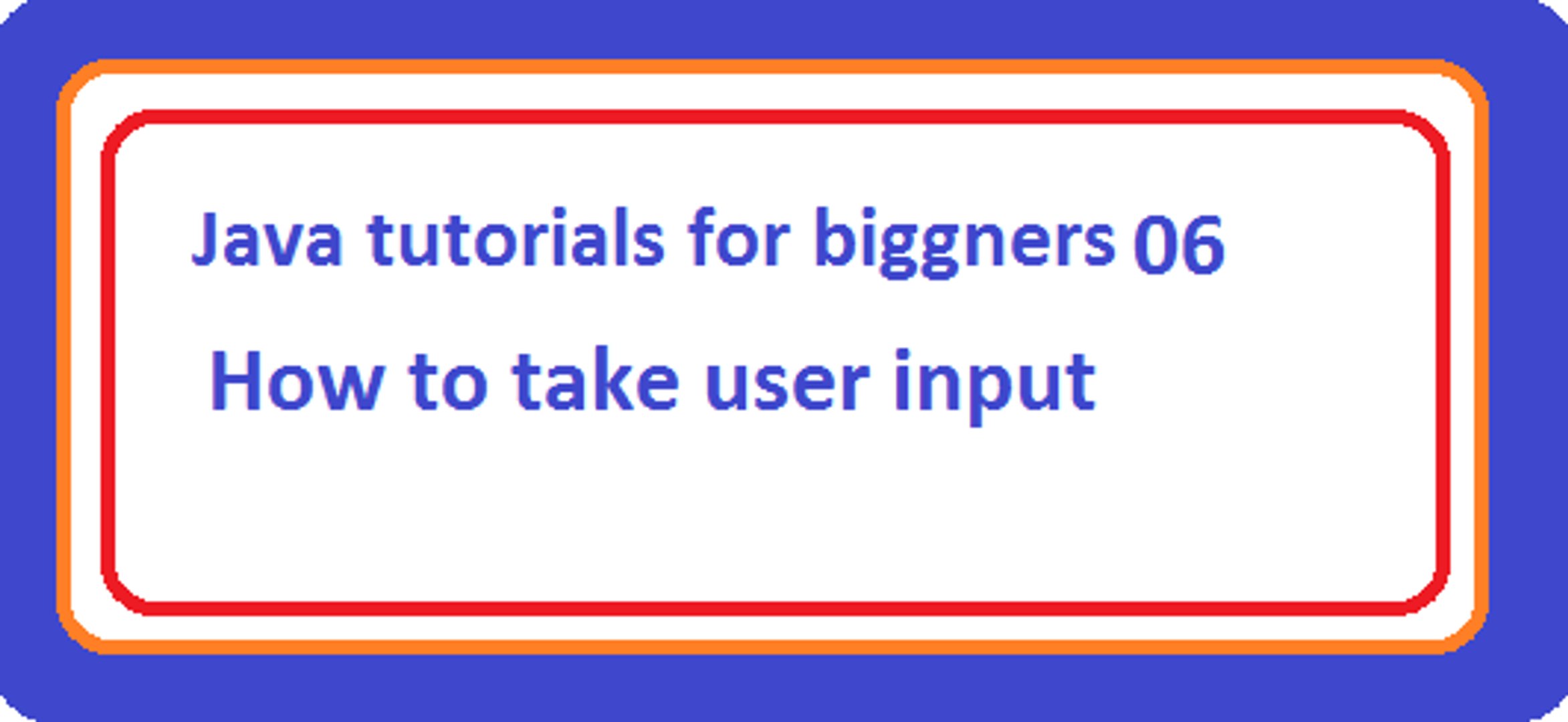 Java tutorials for biggners 06

How to take user input